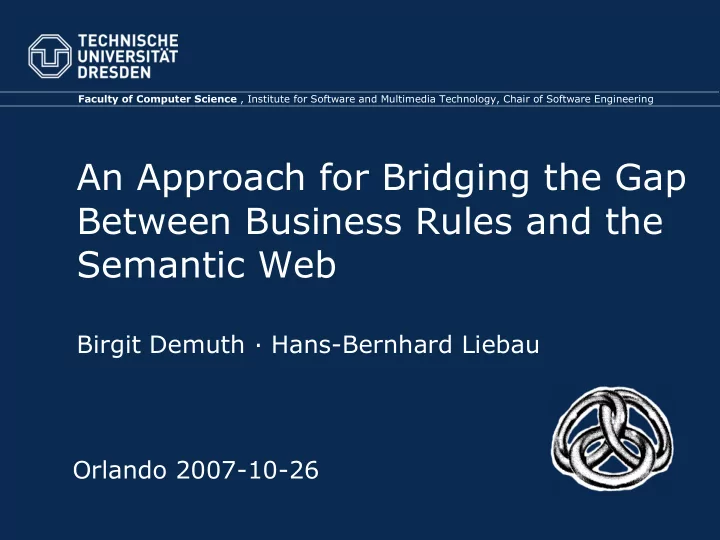 TECHNISCHE
UNIVERSITÄT
DRESDEN

Faculty of Computer Science , Institute for Software and Multimedia Technology, Chair of Software Engineering

An Approach for Bridging the Gap Between Business Rules and the Semantic Web

Birgit Demuth · Hans-Bernhard Liebau

Orlando 2007-10-26